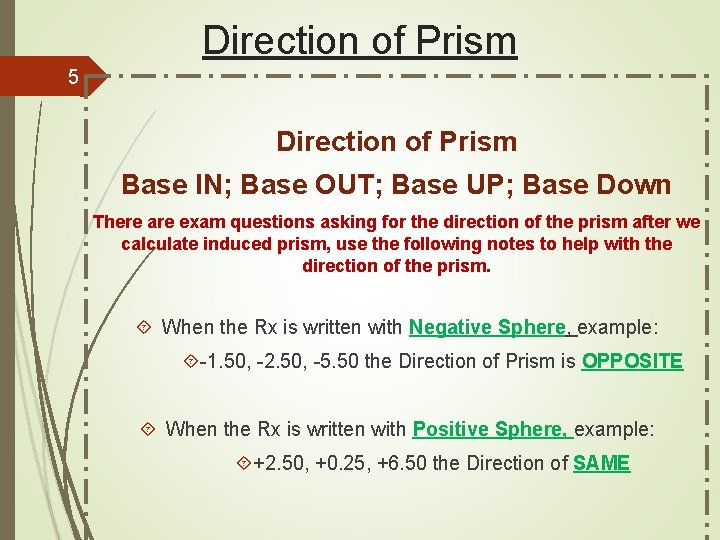 Direction of Prism

5

Direction of Prism

Base IN; Base OUT; Base UP; Base Down

There are exam questions asking for the direction of the prism after we calculate induced prism, use the following notes to help with the direction of the prism.

When the Rx is written with Negative Sphere, example:

-1.50, -2.50, -5.50 the Direction of Prism is OPPOSITE

When the Rx is written with Positive Sphere, example:

+2.50, +0.25, +6.50 the Direction of SAME